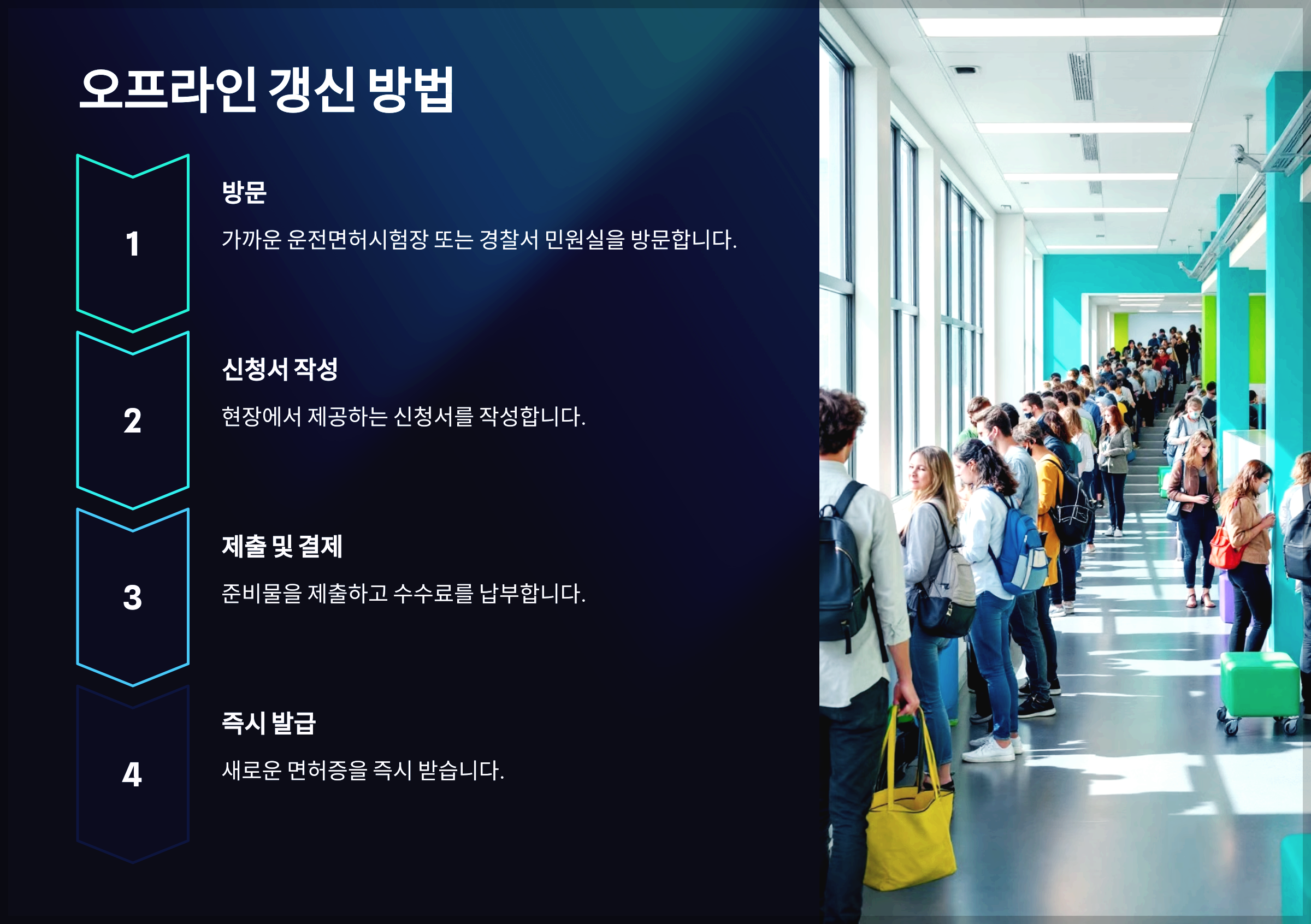 오프라인 갱신 방법

1

방문

가까운 운전면허시험장 또는 경찰서 민원실을 방문합니다.

2

신청서 작성

현장에서 제공하는 신청서를 작성합니다.

3

제출 및 결제

준비물을 제출하고 수수료를 납부합니다.

4

즉시 발급

새로운 면허증을 즉시 받습니다.